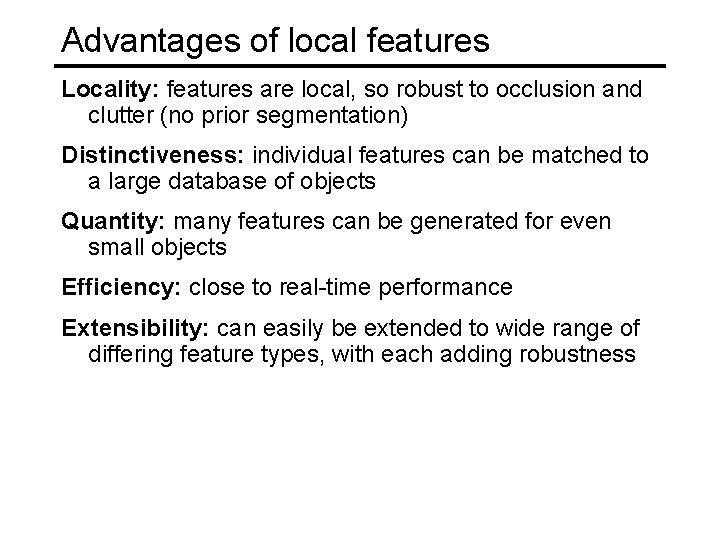 Advantages of local features

Locality: features are local, so robust to occlusion and clutter (no prior segmentation)

Distinctiveness: individual features can be matched to a large database of objects

Quantity: many features can be generated for even small objects

Efficiency: close to real-time performance

Extensibility: can easily be extended to wide range of differing feature types, with each adding robustness